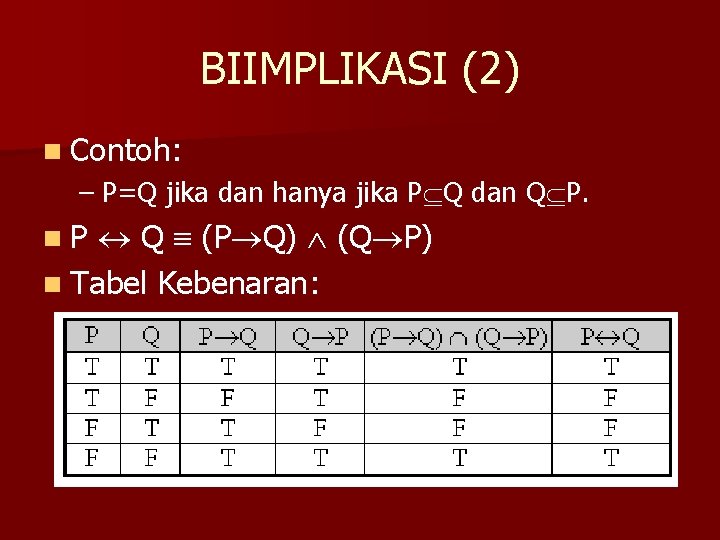 BIIMPLIKASI (2)

Contoh:

– P=Q jika dan hanya jika $P \subseteq Q$ dan $Q \subseteq P$.

$P \leftrightarrow Q \equiv (P \rightarrow Q) \wedge (Q \rightarrow P)$

Tabel Kebenaran:

| P | Q | $P \rightarrow Q$ | $Q \rightarrow P$ | $(P \rightarrow Q) \cap (Q \rightarrow P)$ | $P \leftrightarrow Q$ |
|---|---|---|---|---|---|
| T | T | T | T | T | T |
| T | F | F | T | F | F |
| F | T | T | F | F | F |
| F | F | T | T | T | T |